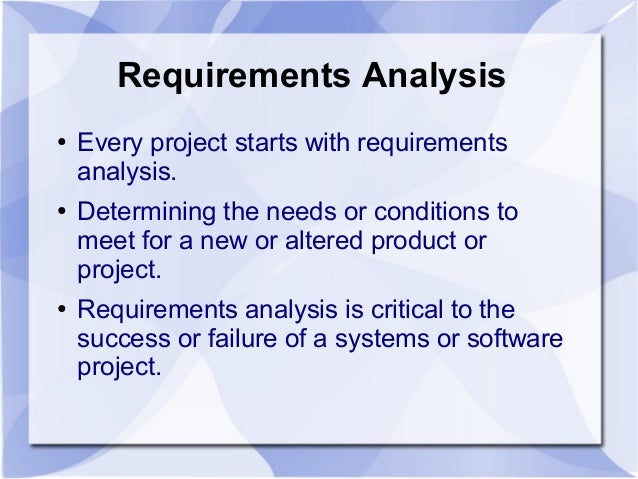 Requirements Analysis

• Every project starts with requirements analysis.

• Determining the needs or conditions to meet for a new or altered product or project.

• Requirements analysis is critical to the success or failure of a systems or software project.